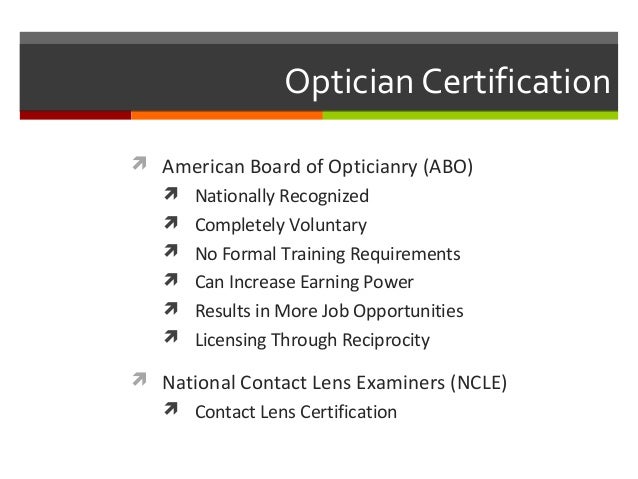 Optician Certification

American Board of Opticianry (ABO)
Nationally Recognized
Completely Voluntary
No Formal Training Requirements
Can Increase Earning Power
Results in More Job Opportunities
Licensing Through Reciprocity

National Contact Lens Examiners (NCLE)
Contact Lens Certification